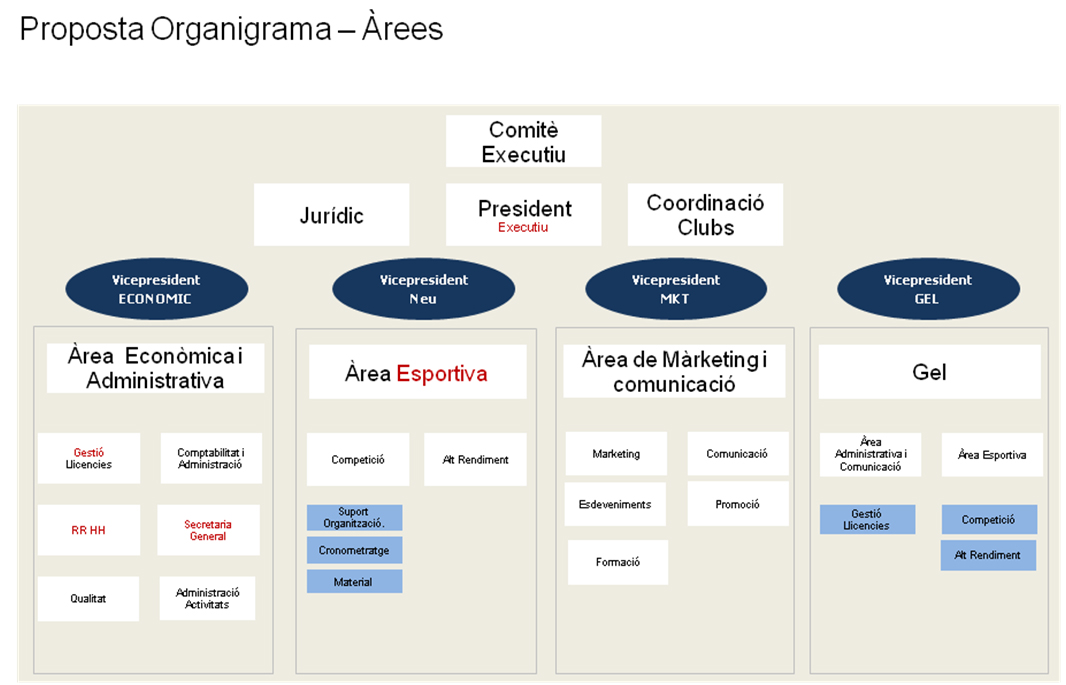 Proposta Organigrama – Àrees

Comitè Executiu

Jurídic

President
Executiu

Coordinació Clubs

Vicepresident ECONOMIC

Vicepresident Neu

Vicepresident MKT

Vicepresident GEL

Àrea Econòmica i Administrativa

Gestió Llicencies

Comptabilitat i Administració

RR HH

Secretaria General

Qualitat

Administració Activitats

Àrea Esportiva

Competició

Alt Rendiment

Suport Organització.

Cronometratge

Material

Àrea de Màrketing i comunicació

Marketing

Comunicació

Esdeveniments

Promoció

Formació

Gel

Àrea Administrativa i Comunicació

Àrea Esportiva

Gestió Llicencies

Competició

Alt Rendiment